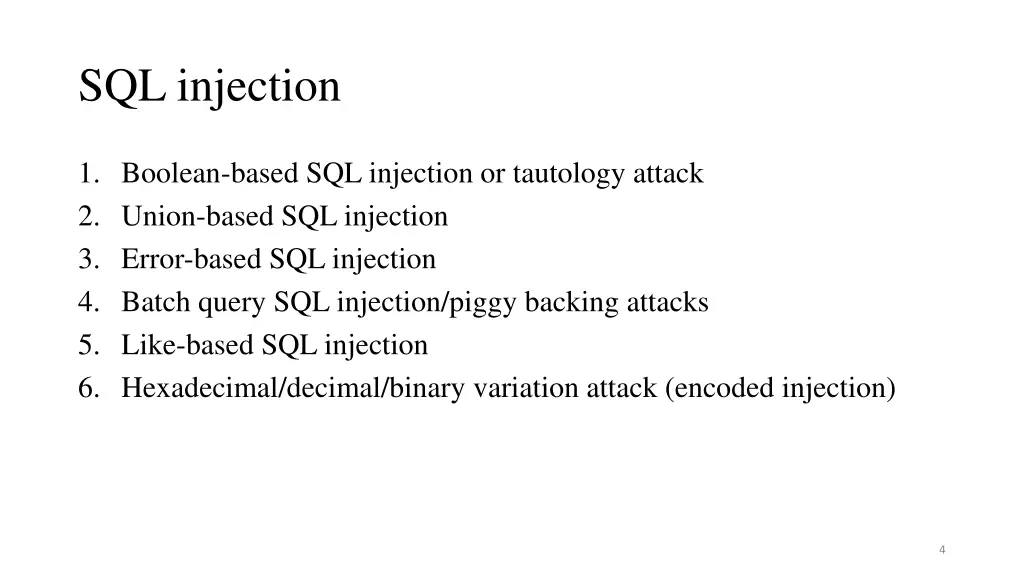 SQL injection

1. Boolean-based SQL injection or tautology attack
2. Union-based SQL injection
3. Error-based SQL injection
4. Batch query SQL injection/piggy backing attacks
5. Like-based SQL injection
6. Hexadecimal/decimal/binary variation attack (encoded injection)

4